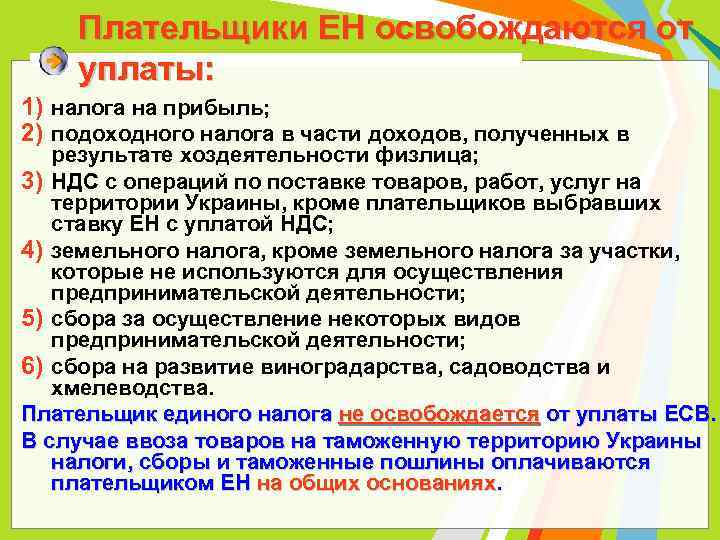 Плательщики ЕН освобождаются от уплаты:

1) налога на прибыль;

2) подоходного налога в части доходов, полученных в результате хоздеятельности физлица;

3) НДС с операций по поставке товаров, работ, услуг на территории Украины, кроме плательщиков выбравших ставку ЕН с уплатой НДС;

4) земельного налога, кроме земельного налога за участки, которые не используются для осуществления предпринимательской деятельности;

5) сбора за осуществление некоторых видов предпринимательской деятельности;

6) сбора на развитие виноградарства, садоводства и хмелеводства.

Плательщик единого налога не освобождается от уплаты ЕСВ.

В случае ввоза товаров на таможенную территорию Украины налоги, сборы и таможенные пошлины оплачиваются плательщиком ЕН на общих основаниях.